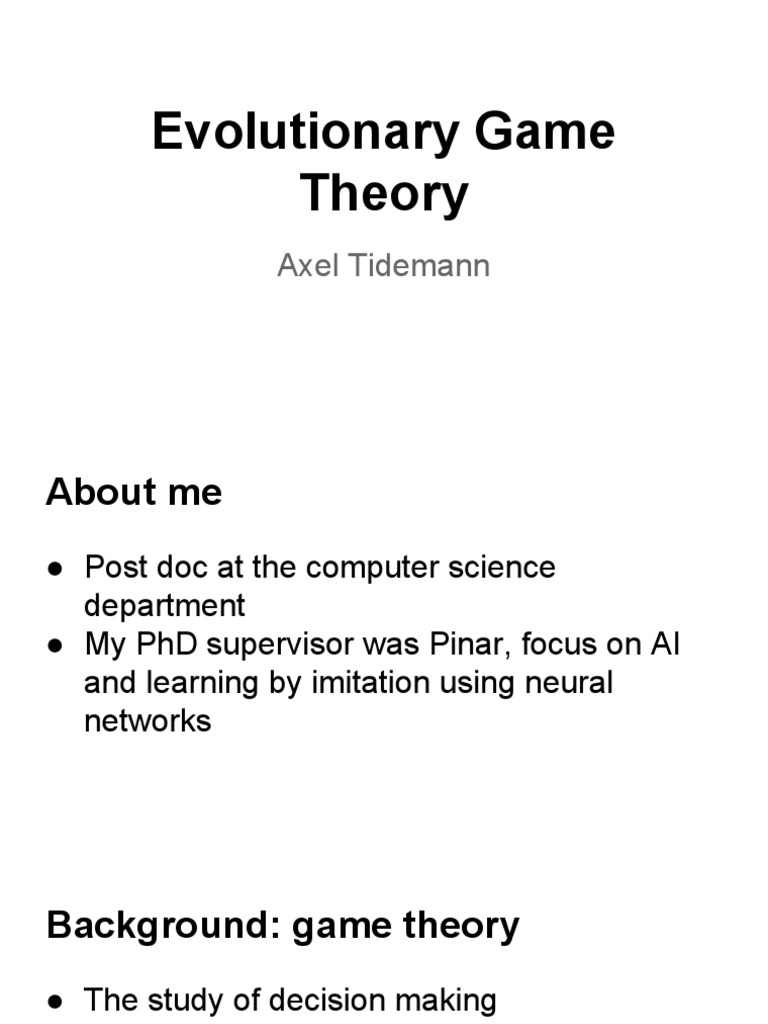 Evolutionary Game Theory

Axel Tidemann

About me

● Post doc at the computer science department
● My PhD supervisor was Pinar, focus on AI and learning by imitation using neural networks

Background: game theory

● The study of decision making